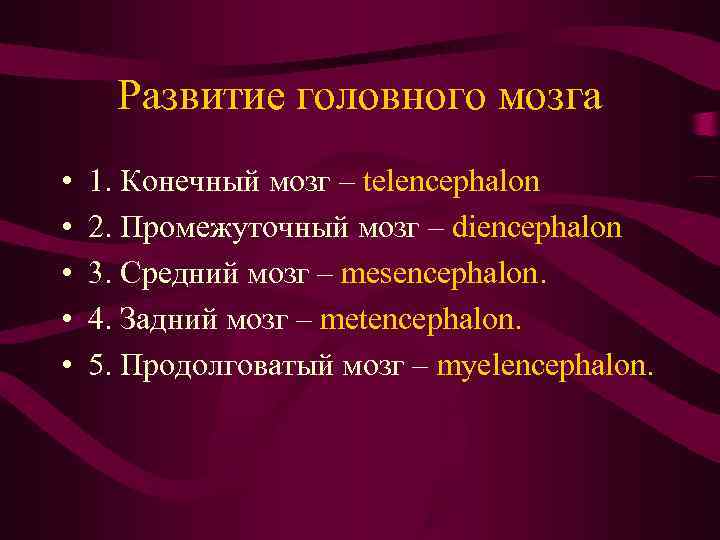 Развитие головного мозга

• 1. Конечный мозг – telencephalon
• 2. Промежуточный мозг – diencephalon
• 3. Средний мозг – mesencephalon.
• 4. Задний мозг – metencephalon.
• 5. Продолговатый мозг – myelencephalon.